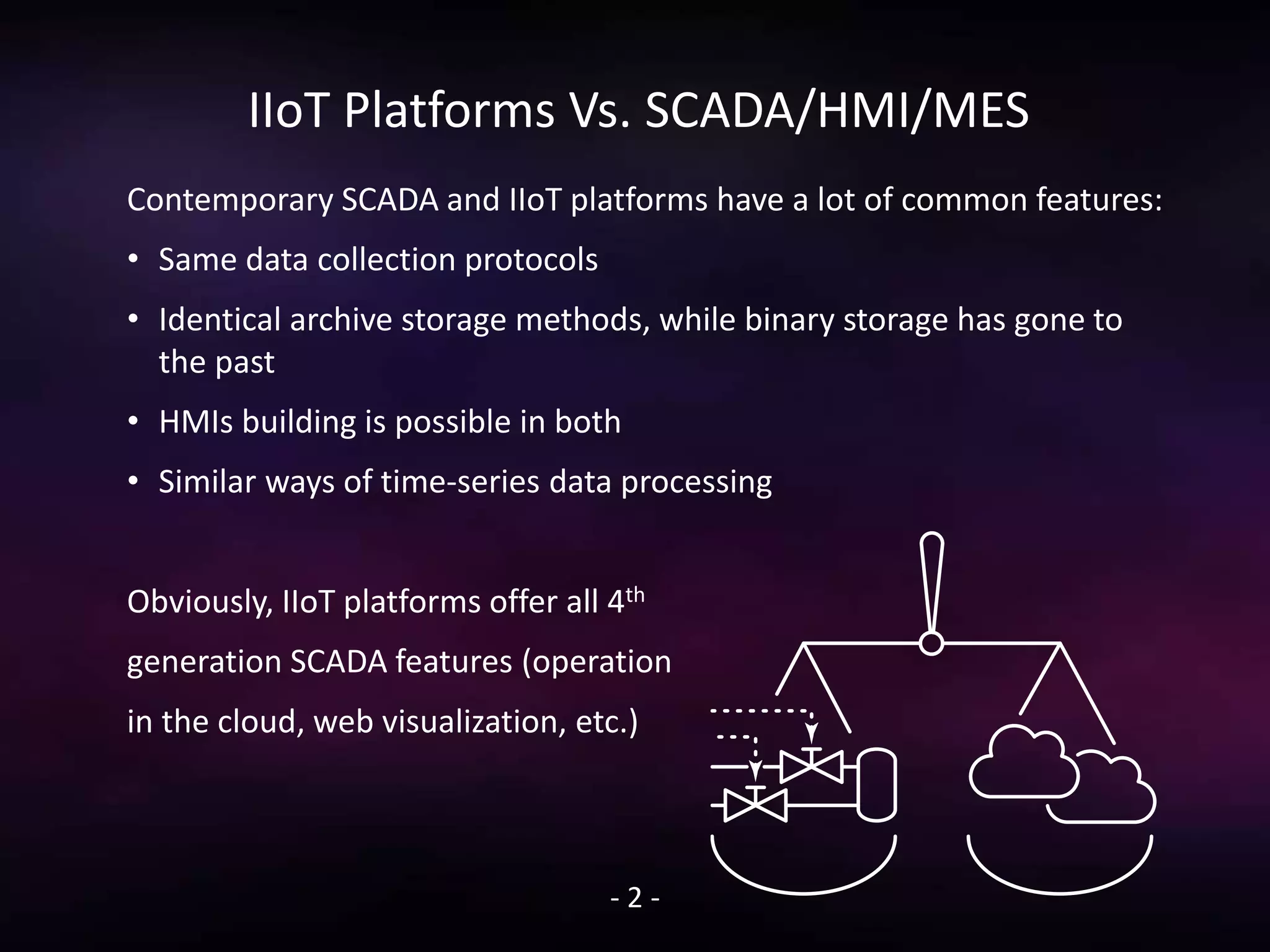 IIoT Platforms Vs. SCADA/HMI/MES

Contemporary SCADA and IIoT platforms have a lot of common features:

• Same data collection protocols
• Identical archive storage methods, while binary storage has gone to the past
• HMIs building is possible in both
• Similar ways of time-series data processing

Obviously, IIoT platforms offer all 4$^{th}$ generation SCADA features (operation in the cloud, web visualization, etc.)

- 2 -